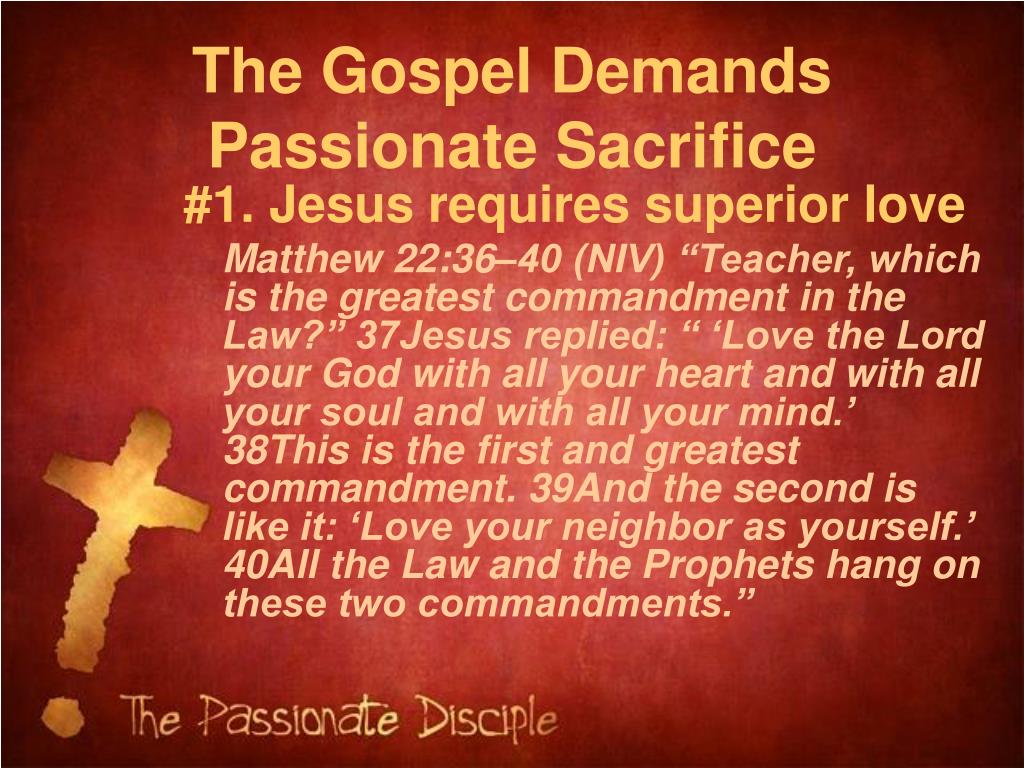 The Gospel Demands Passionate Sacrifice

#1. Jesus requires superior love

Matthew 22:36–40 (NIV) “Teacher, which is the greatest commandment in the Law?” 37Jesus replied: “ ‘Love the Lord your God with all your heart and with all your soul and with all your mind.’ 38This is the first and greatest commandment. 39And the second is like it: ‘Love your neighbor as yourself.’ 40All the Law and the Prophets hang on these two commandments.”

The Passionate Disciple